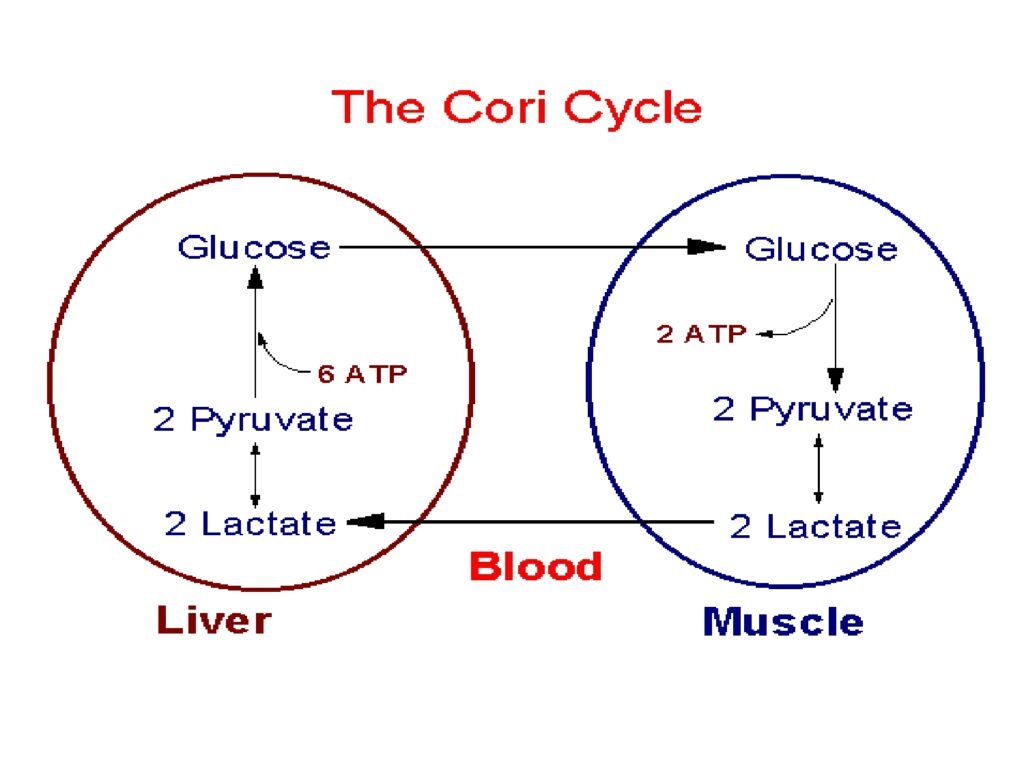 The Cori Cycle

Glucose

6 ATP

2 Pyruvate

2 Lactate

Glucose

2 ATP

2 Pyruvate

2 Lactate

Blood

Liver

Muscle